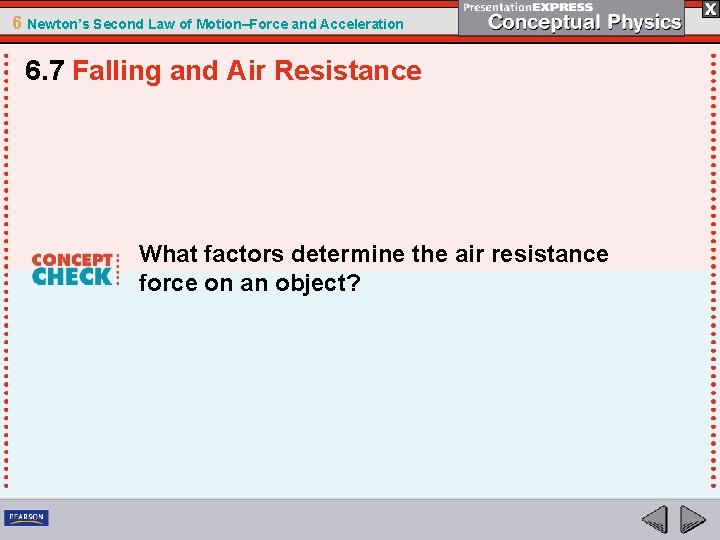 6 Newton's Second Law of Motion–Force and Acceleration

PresentationEXPRESS
Conceptual Physics

X

6.7 Falling and Air Resistance

CONCEPT CHECK

What factors determine the air resistance force on an object?

PEARSON